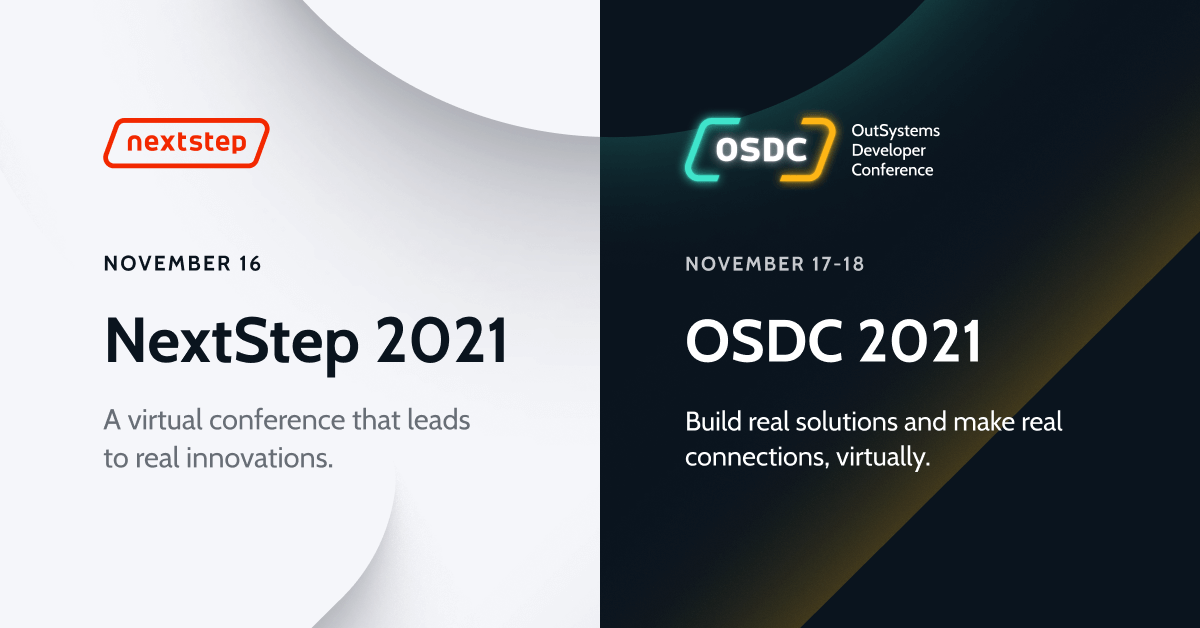 nextstep

NOVEMBER 16

NextStep 2021

A virtual conference that leads to real innovations.

OSDC

OutSystems Developer Conference

NOVEMBER 17-18

OSDC 2021

Build real solutions and make real connections, virtually.